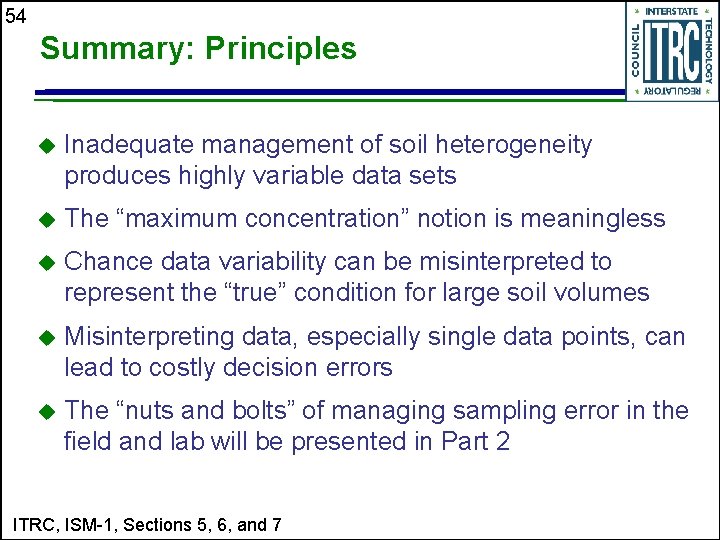 54

Summary: Principles

INTERSTATE TECHNOLOGY REGULATORY COUNCIL
ITRC

◆ Inadequate management of soil heterogeneity produces highly variable data sets

◆ The “maximum concentration” notion is meaningless

◆ Chance data variability can be misinterpreted to represent the “true” condition for large soil volumes

◆ Misinterpreting data, especially single data points, can lead to costly decision errors

◆ The “nuts and bolts” of managing sampling error in the field and lab will be presented in Part 2

ITRC, ISM-1, Sections 5, 6, and 7